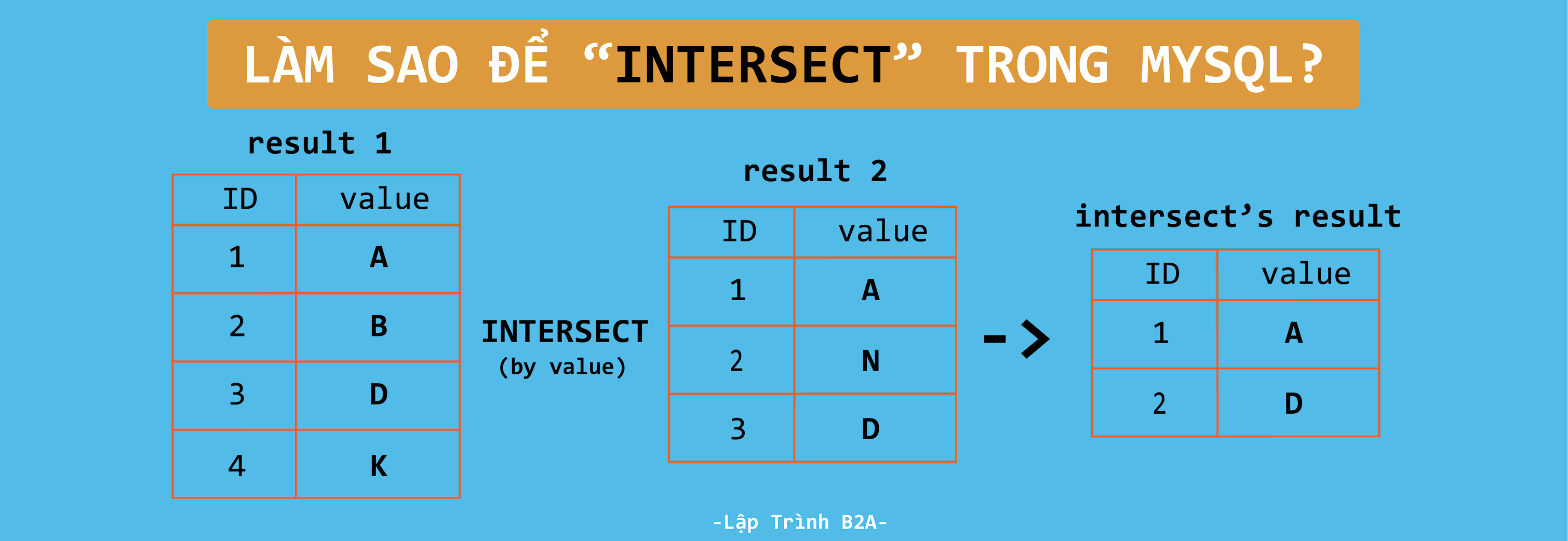 LÀM SAO ĐỂ “INTERSECT” TRONG MYSQL?

result 1

| ID | value |
|---|---|
| 1 | A |
| 2 | B |
| 3 | D |
| 4 | K |

INTERSECT
(by value)

result 2

| ID | value |
|---|---|
| 1 | A |
| 2 | N |
| 3 | D |

->

intersect’s result

| ID | value |
|---|---|
| 1 | A |
| 2 | D |

-Lập Trình B2A-